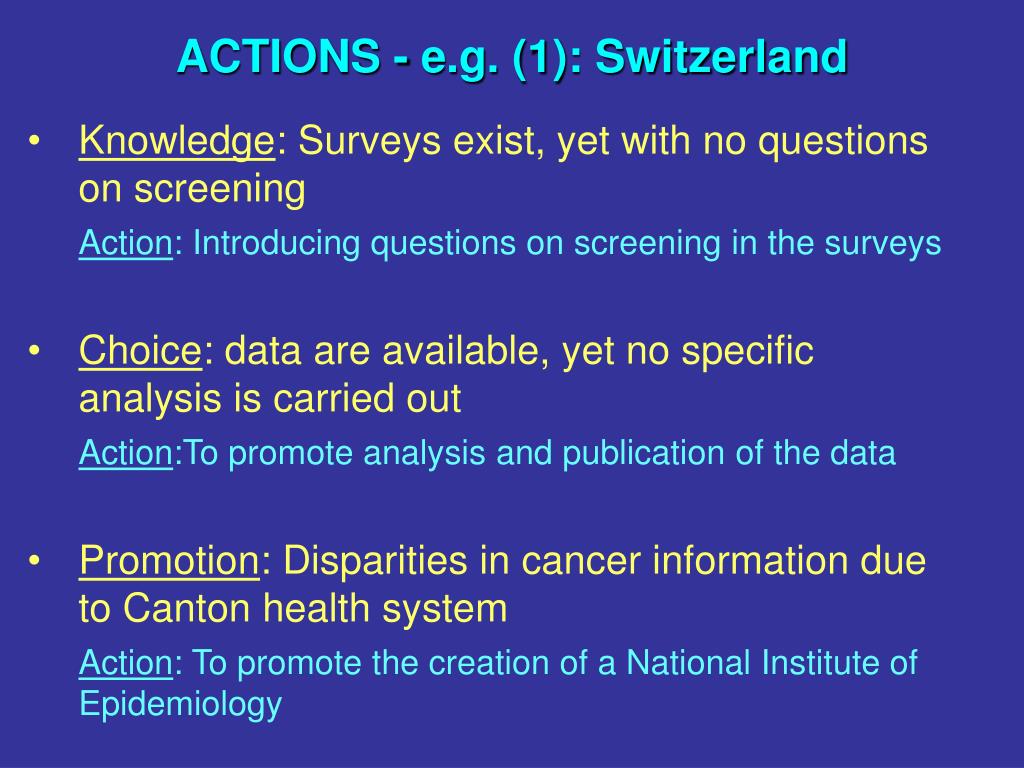 ACTIONS - e.g. (1): Switzerland

• Knowledge: Surveys exist, yet with no questions on screening

Action: Introducing questions on screening in the surveys

• Choice: data are available, yet no specific analysis is carried out

Action:To promote analysis and publication of the data

• Promotion: Disparities in cancer information due to Canton health system

Action: To promote the creation of a National Institute of Epidemiology